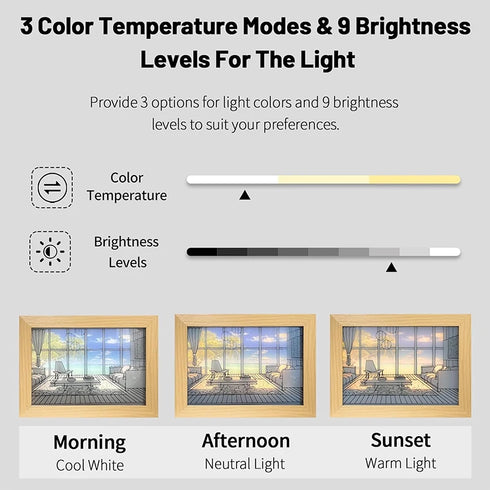 3 Color Temperature Modes & 9 Brightness Levels For The Light

Provide 3 options for light colors and 9 brightness levels to suit your preferences.

Color Temperature

Brightness Levels

Morning
Cool White

Afternoon
Neutral Light

Sunset
Warm Light